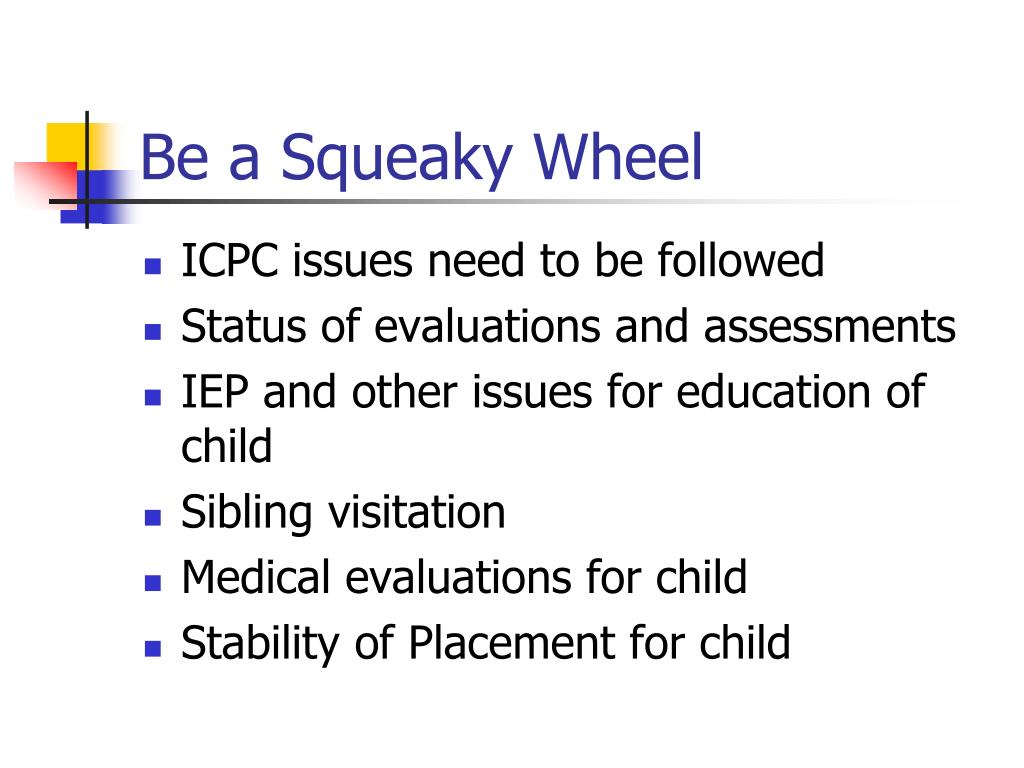 Be a Squeaky Wheel

- ICPC issues need to be followed
- Status of evaluations and assessments
- IEP and other issues for education of child
- Sibling visitation
- Medical evaluations for child
- Stability of Placement for child